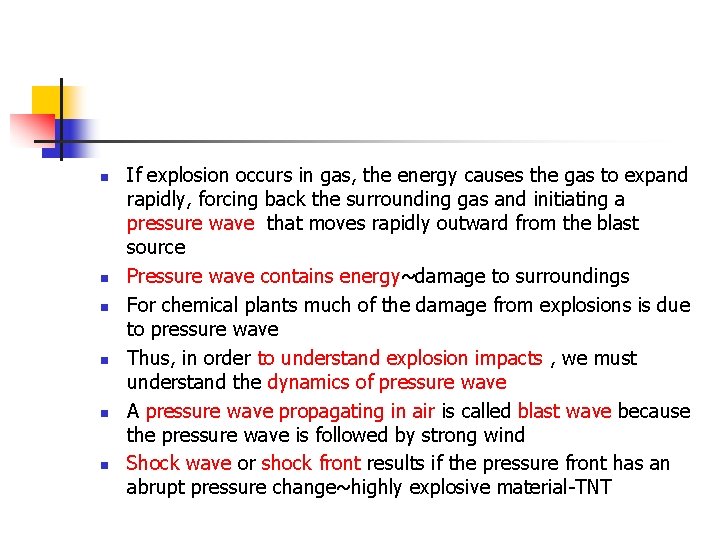 - If explosion occurs in gas, the energy causes the gas to expand rapidly, forcing back the surrounding gas and initiating a pressure wave that moves rapidly outward from the blast source
- Pressure wave contains energy~damage to surroundings
- For chemical plants much of the damage from explosions is due to pressure wave
- Thus, in order to understand explosion impacts , we must understand the dynamics of pressure wave
- A pressure wave propagating in air is called blast wave because the pressure wave is followed by strong wind
- Shock wave or shock front results if the pressure front has an abrupt pressure change~highly explosive material-TNT